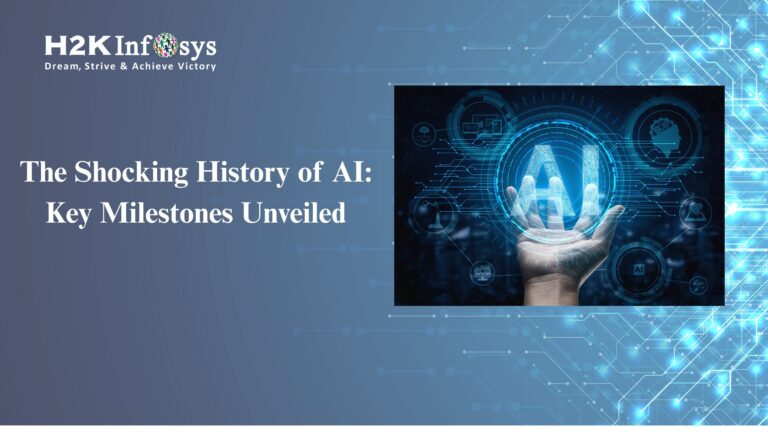 H2K Infosys
Dream, Strive & Achieve Victory

The Shocking History of AI: Key Milestones Unveiled

AI

AI